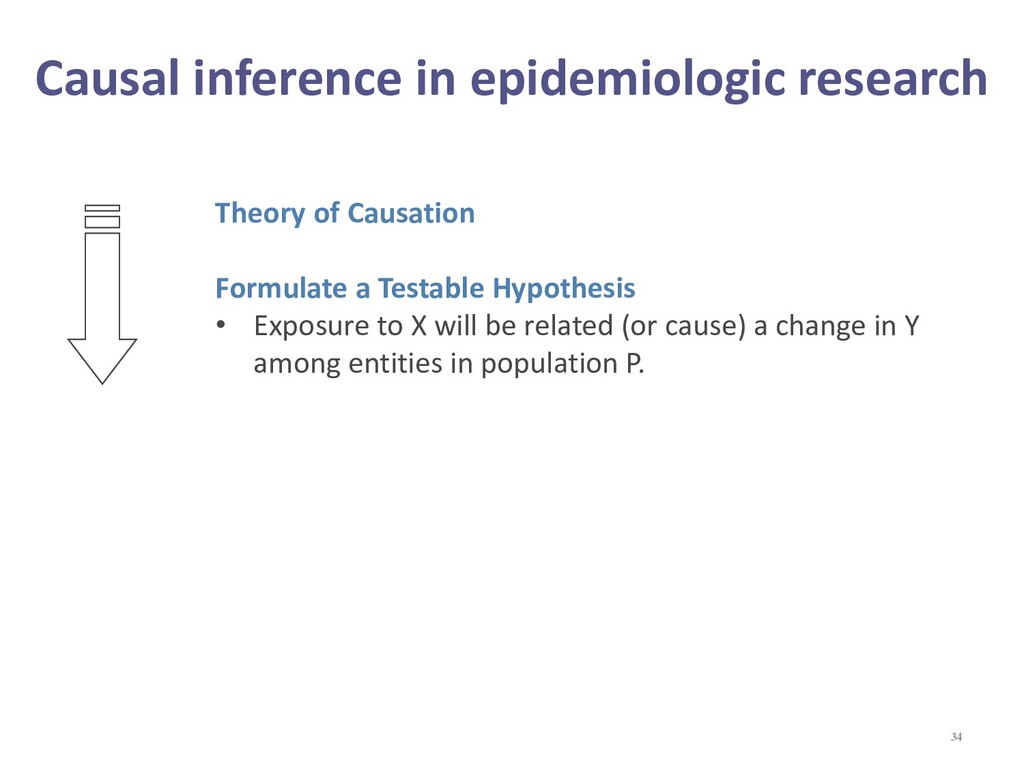 Causal inference in epidemiologic research

Theory of Causation

Formulate a Testable Hypothesis

• Exposure to X will be related (or cause) a change in Y among entities in population P.

34